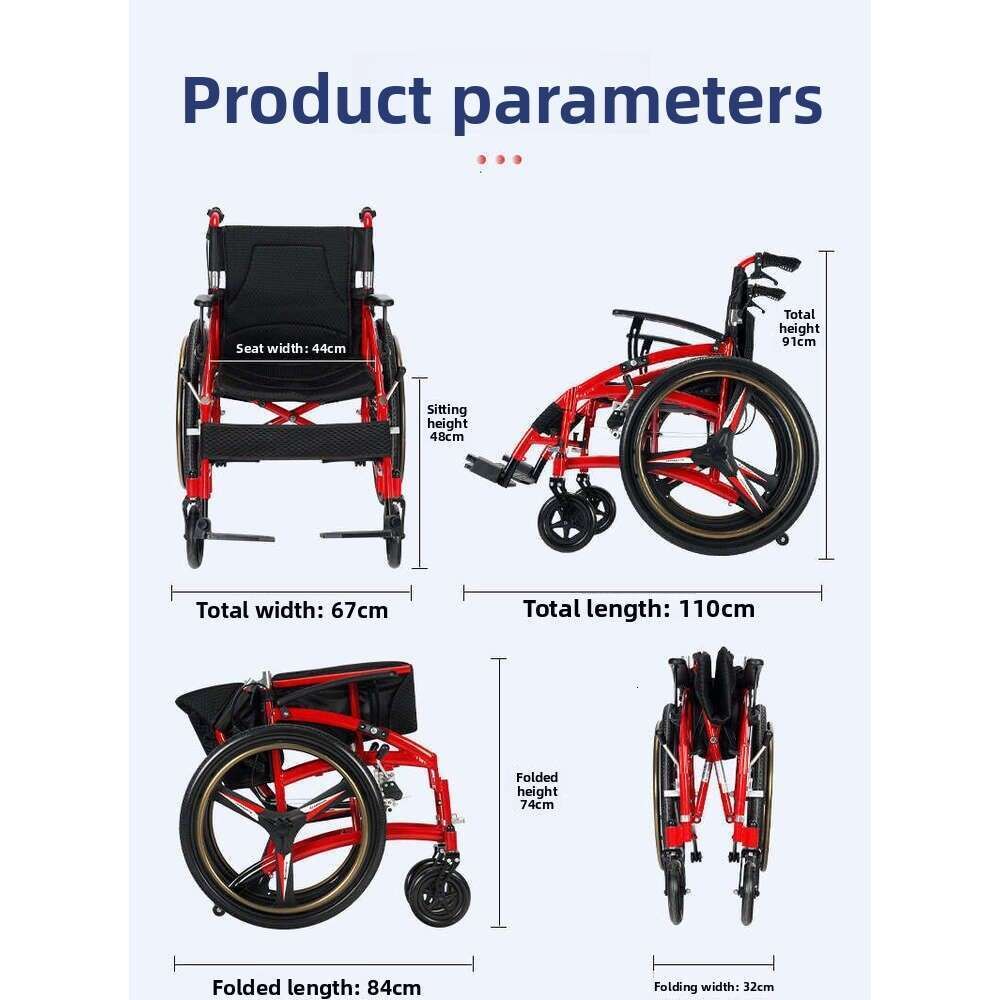 Product parameters

Seat width: 44cm

Sitting height 48cm

Total height 91cm

Total width: 67cm

Total length: 110cm

Folded height 74cm

Folded length: 84cm

Folding width: 32cm